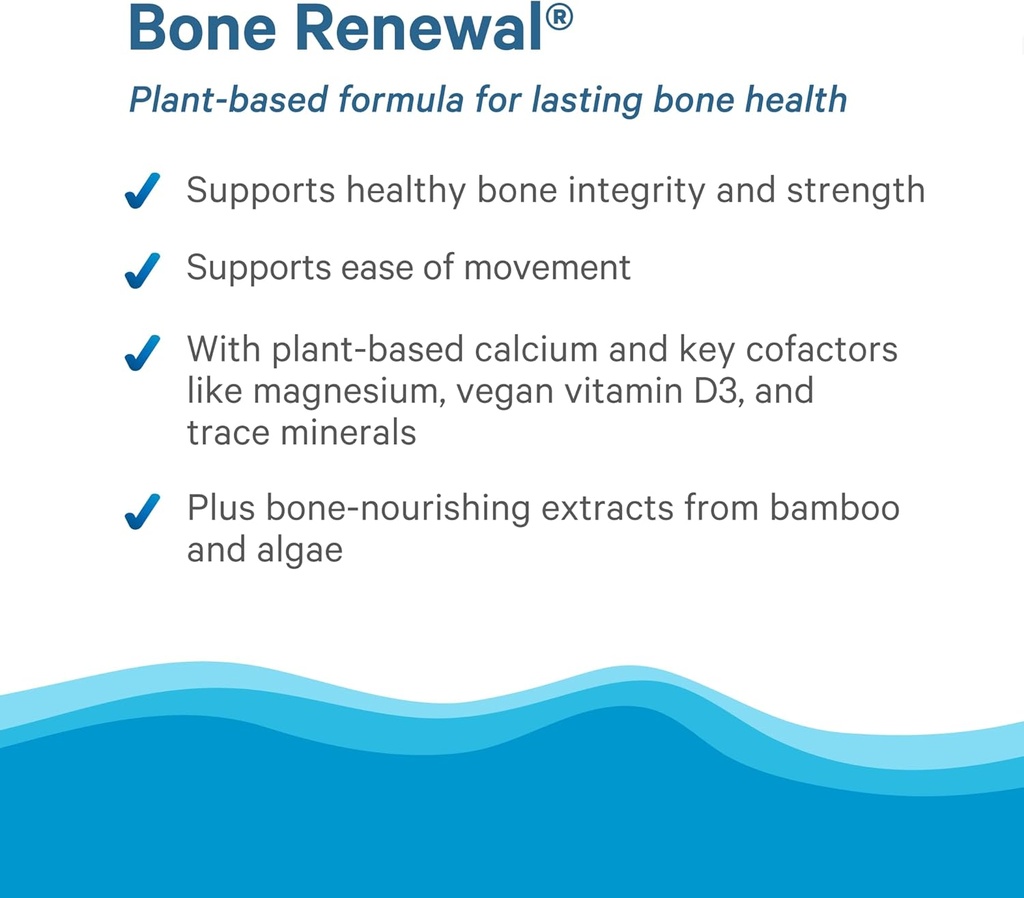 Bone Renewal®

Plant-based formula for lasting bone health

✓ Supports healthy bone integrity and strength

✓ Supports ease of movement

✓ With plant-based calcium and key cofactors like magnesium, vegan vitamin D3, and trace minerals

✓ Plus bone-nourishing extracts from bamboo and algae